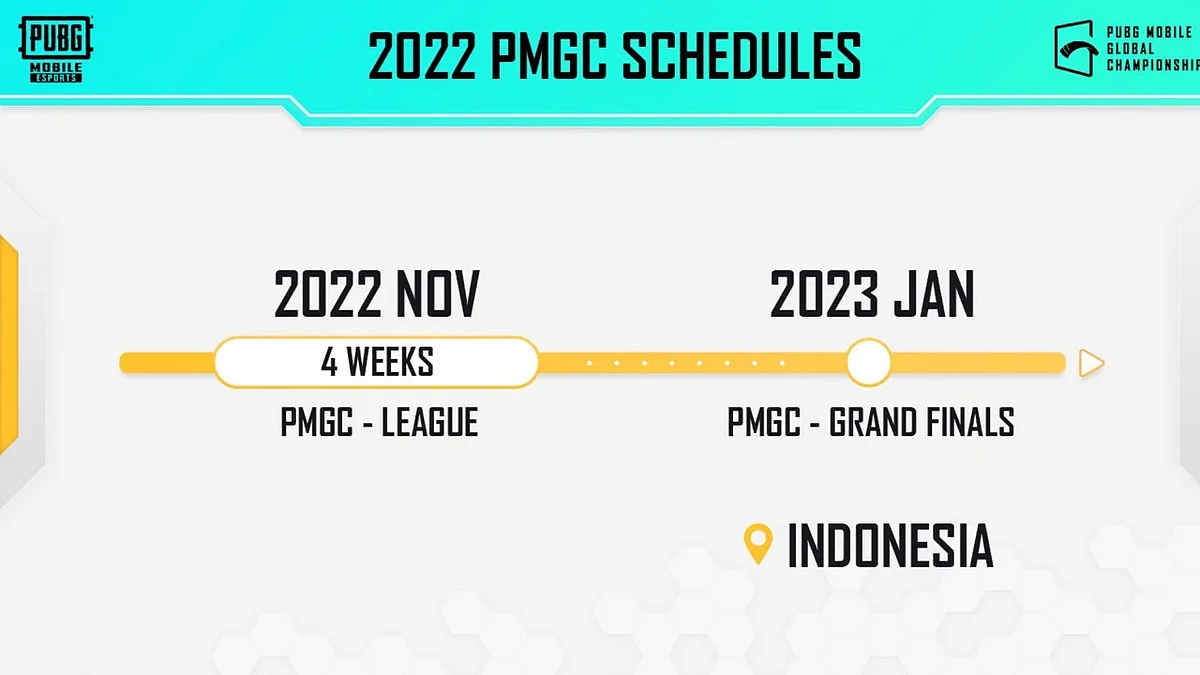 PUBG MOBILE ESPORTS

2022 PMGC SCHEDULES

PUBG MOBILE GLOBAL CHAMPIONSHIP

2022 NOV

4 WEEKS

PMGC - LEAGUE

2023 JAN

PMGC - GRAND FINALS

INDONESIA